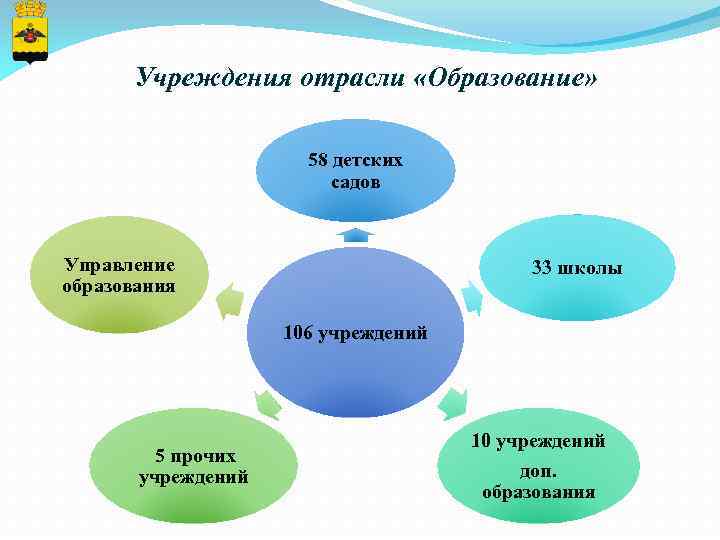 Учреждения отрасли «Образование»

58 детских садов

Управление образования

33 школы

106 учреждений

5 прочих учреждений

10 учреждений доп. образования